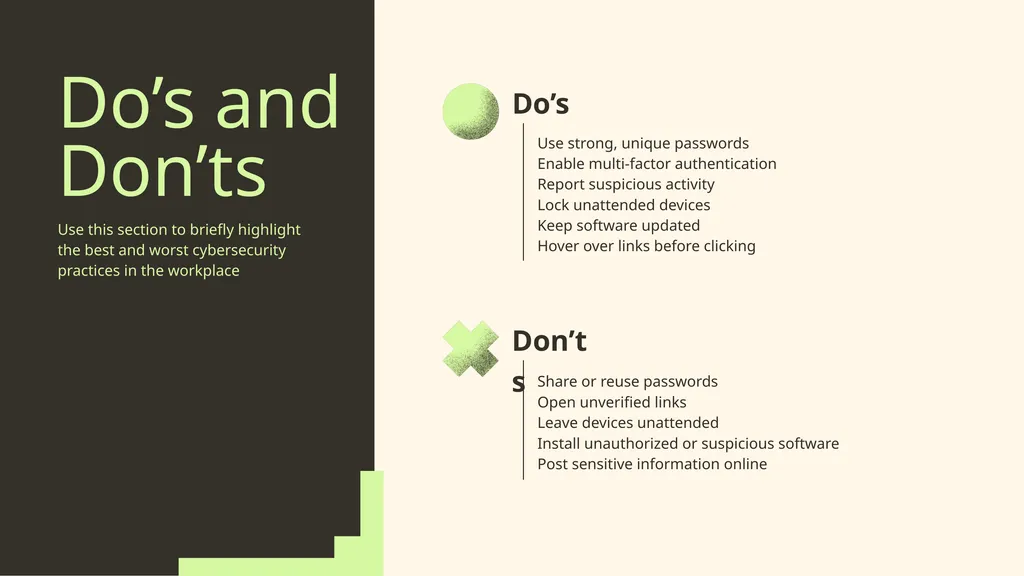 Do’s and Don’ts

Use this section to briefly highlight the best and worst cybersecurity practices in the workplace

Do’s

Use strong, unique passwords
Enable multi-factor authentication
Report suspicious activity
Lock unattended devices
Keep software updated
Hover over links before clicking

Don’ts

Share or reuse passwords
Open unverified links
Leave devices unattended
Install unauthorized or suspicious software
Post sensitive information online